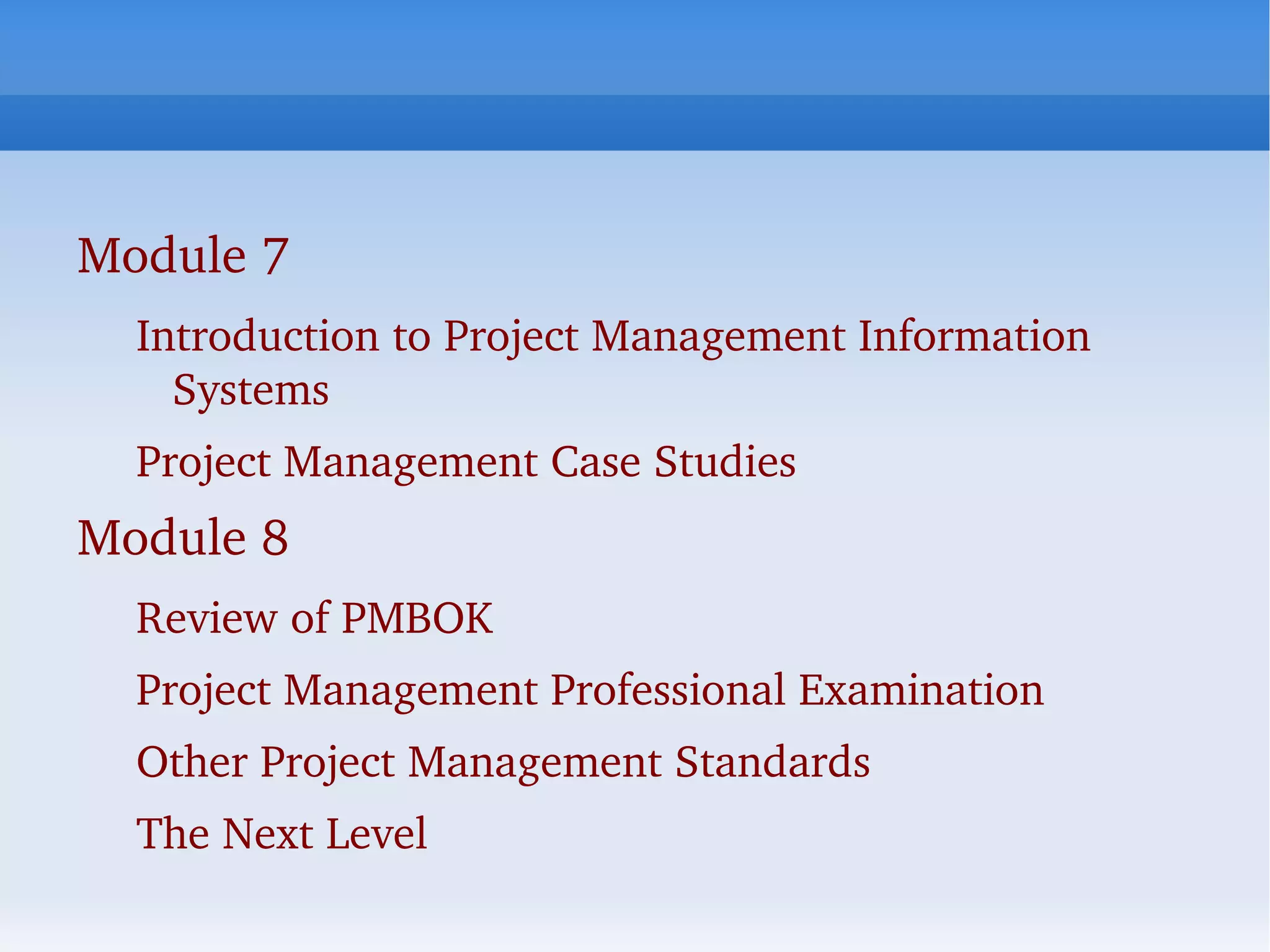 Module 7

Introduction to Project Management Information Systems

Project Management Case Studies

Module 8

Review of PMBOK

Project Management Professional Examination

Other Project Management Standards

The Next Level